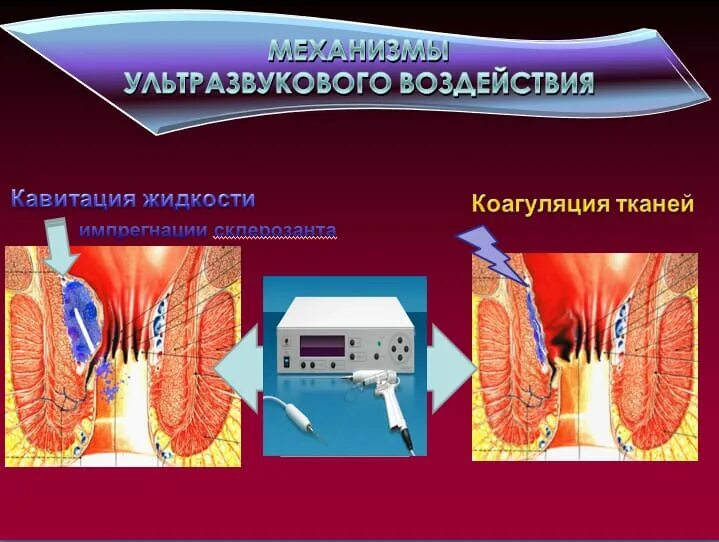 МЕХАНИЗМЫ
УЛЬТРАЗВУКОВОГО ВОЗДЕЙСТВИЯ

Кавитация жидкости

импрегнации склерозанта

Коагуляция тканей